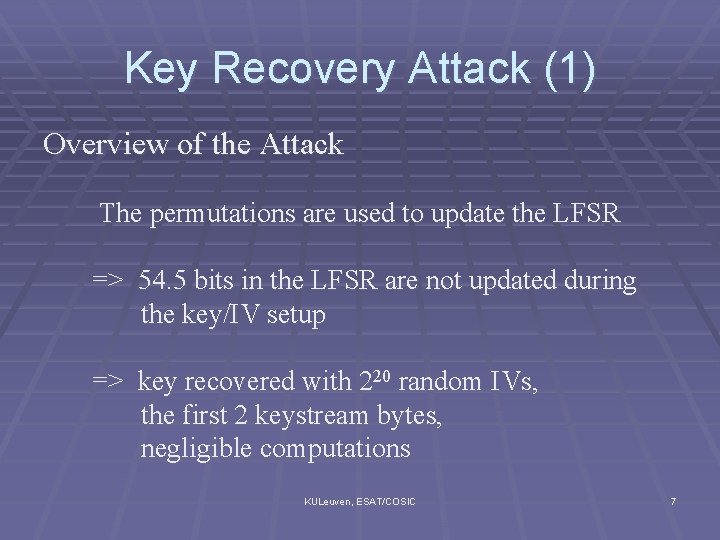 Key Recovery Attack (1)

Overview of the Attack

The permutations are used to update the LFSR

=> 54.5 bits in the LFSR are not updated during the key/IV setup

=> key recovered with $2^{20}$ random IVs, the first 2 keystream bytes, negligible computations

KULeuven, ESAT/COSIC

7